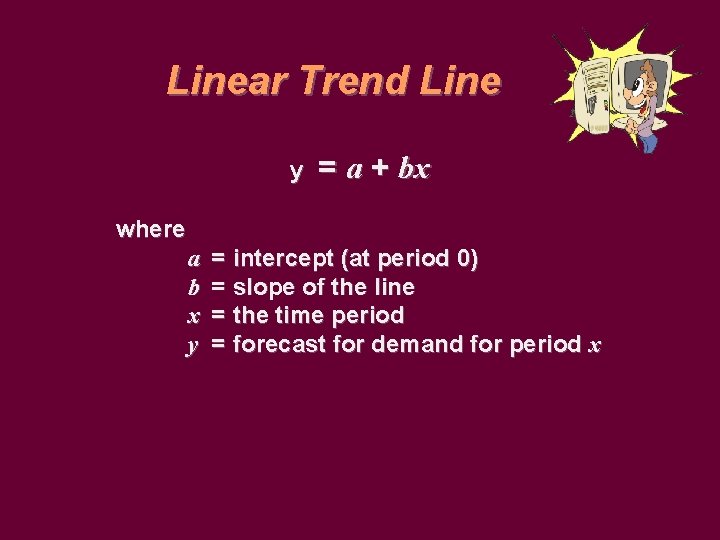 Linear Trend Line

$y = a + bx$

where
$a$ = intercept (at period 0)
$b$ = slope of the line
$x$ = the time period
$y$ = forecast for demand for period $x$